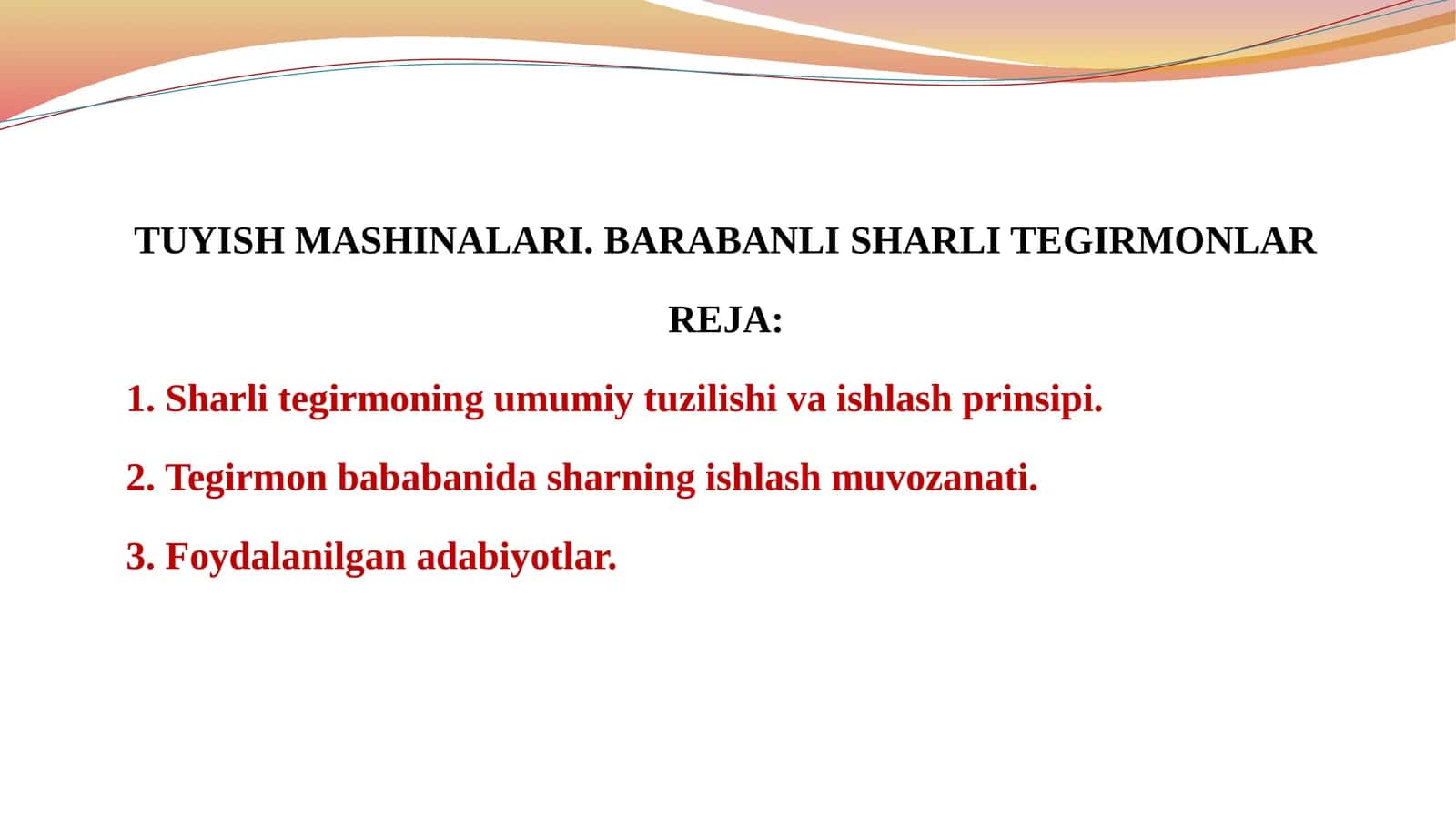 TUYISH MASHINALARI. BARABANLI SHARLI TEGIRMONLAR

REJA:

1. Sharli tegirmoning umumiy tuzilishi va ishlash prinsipi.

2. Tegirmon bababanida sharning ishlash muvozanati.

3. Foydalanilgan adabiyotlar.